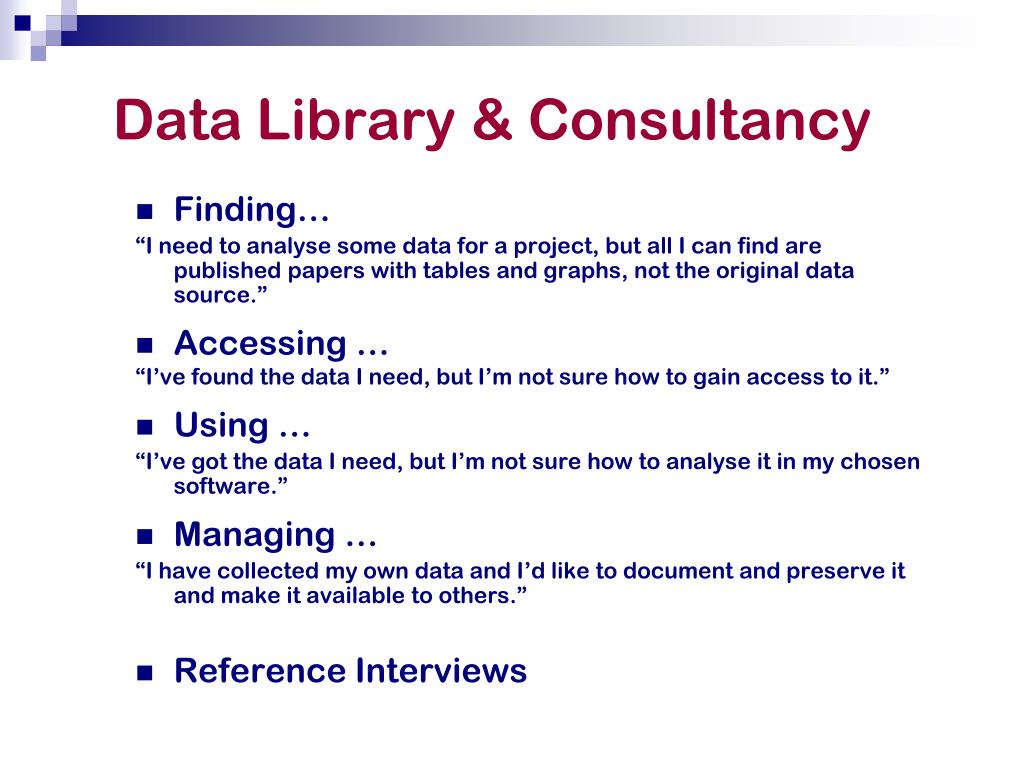 Data Library & Consultancy

Finding…
“I need to analyse some data for a project, but all I can find are published papers with tables and graphs, not the original data source.”

Accessing …
“I’ve found the data I need, but I’m not sure how to gain access to it.”

Using …
“I’ve got the data I need, but I’m not sure how to analyse it in my chosen software.”

Managing …
“I have collected my own data and I’d like to document and preserve it and make it available to others.”

Reference Interviews